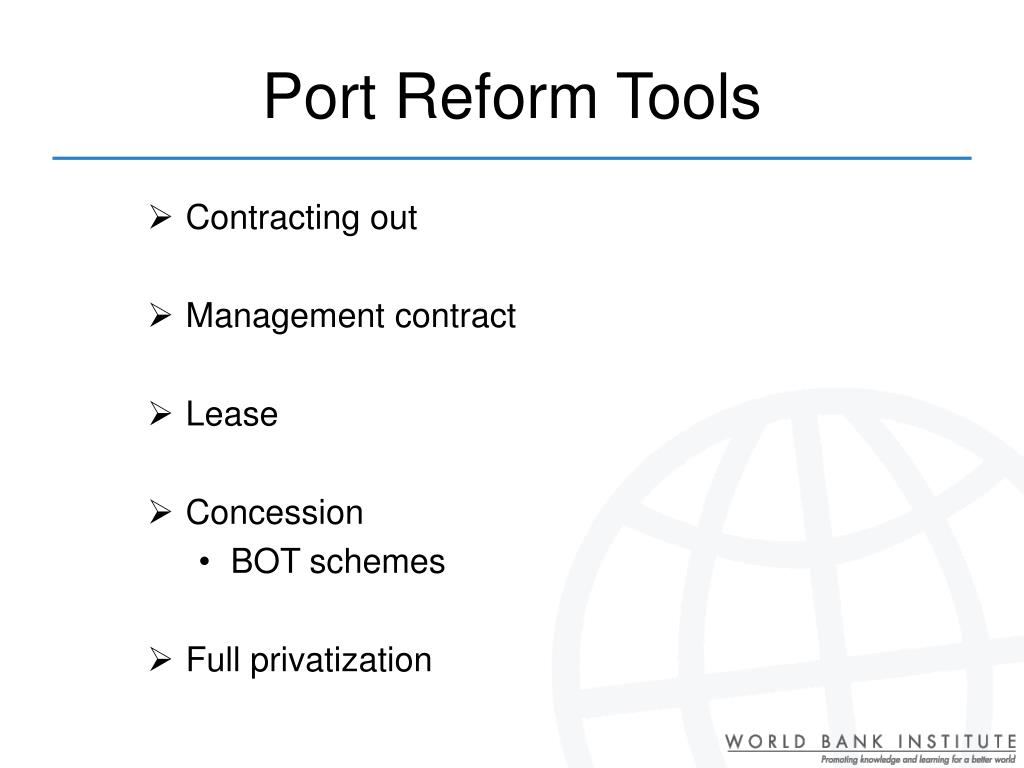 Port Reform Tools

➢ Contracting out

➢ Management contract

➢ Lease

➢ Concession
• BOT schemes

➢ Full privatization

WORLD BANK INSTITUTE
Promoting knowledge and learning for a better world